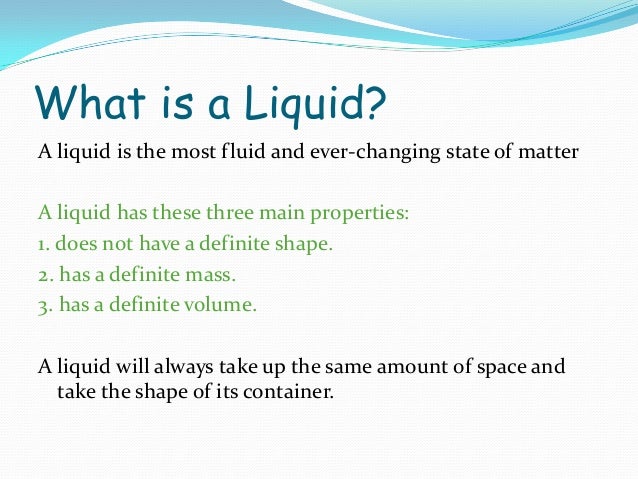 What is a Liquid?

A liquid is the most fluid and ever-changing state of matter

A liquid has these three main properties:
1. does not have a definite shape.
2. has a definite mass.
3. has a definite volume.

A liquid will always take up the same amount of space and take the shape of its container.